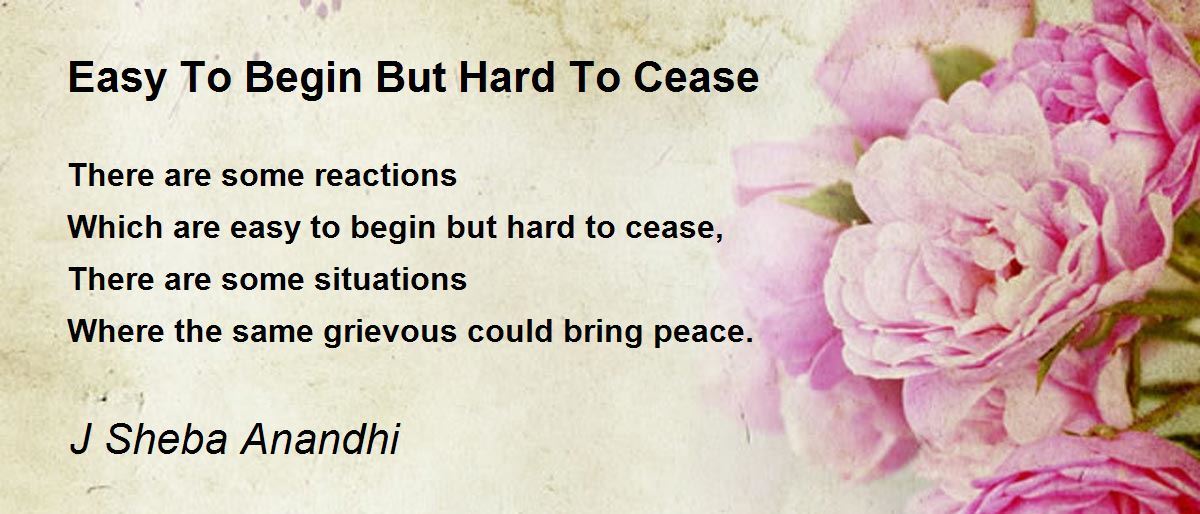 Easy To Begin But Hard To Cease

There are some reactions
Which are easy to begin but hard to cease,
There are some situations
Where the same grievous could bring peace.

J Sheba Anandhi